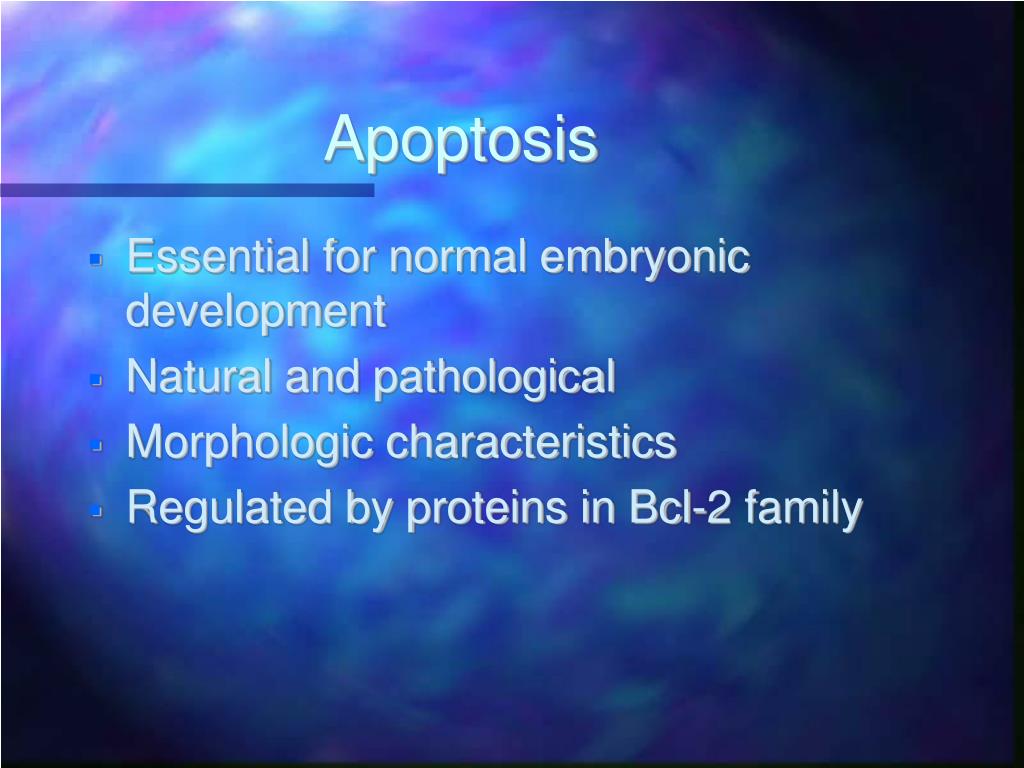 Apoptosis

- Essential for normal embryonic development
- Natural and pathological
- Morphologic characteristics
- Regulated by proteins in Bcl-2 family